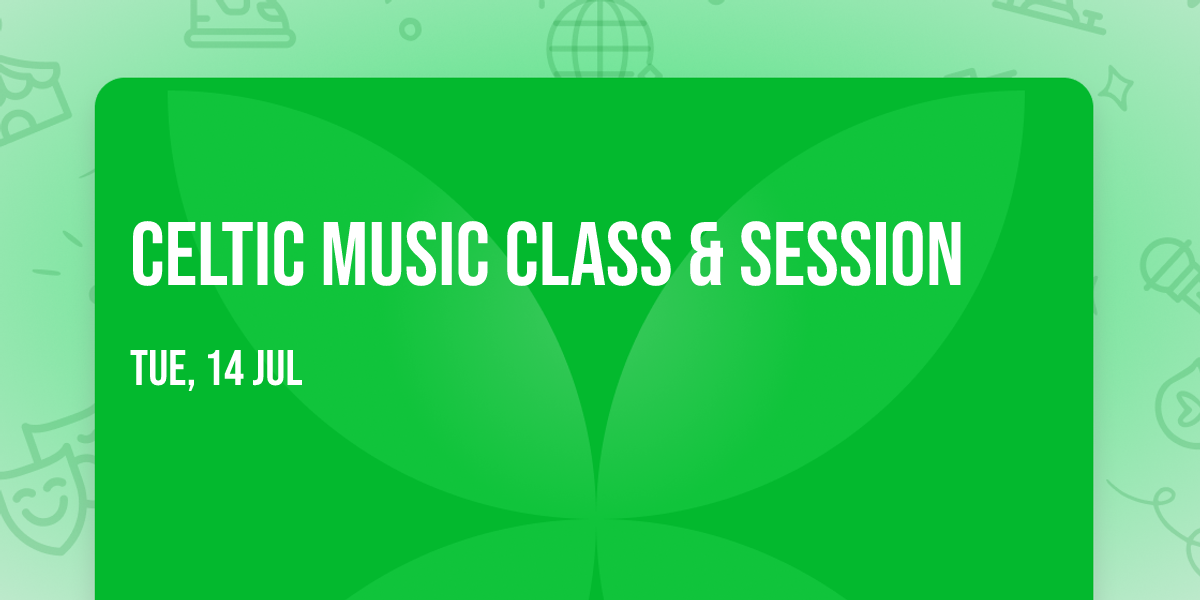 CELTIC MUSIC CLASS & SESSION

TUE, 14 JUL